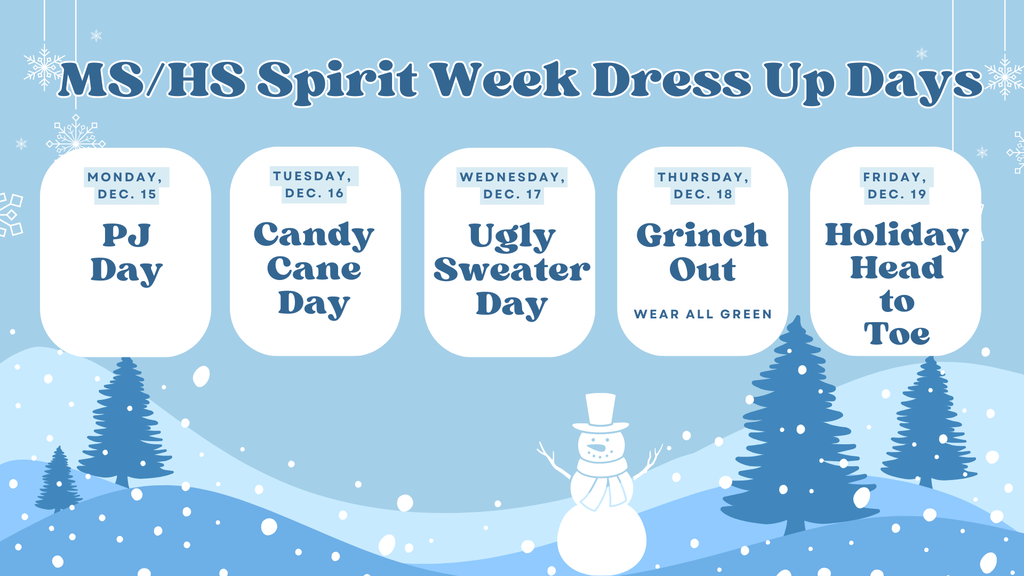 MS/HS Spirit Week Dress Up Days

MONDAY, DEC. 15
PJ Day

TUESDAY, DEC. 16
Candy Cane Day

WEDNESDAY, DEC. 17
Ugly Sweater Day

THURSDAY, DEC. 18
Grinch Out
WEAR ALL GREEN

FRIDAY, DEC. 19
Holiday Head to Toe